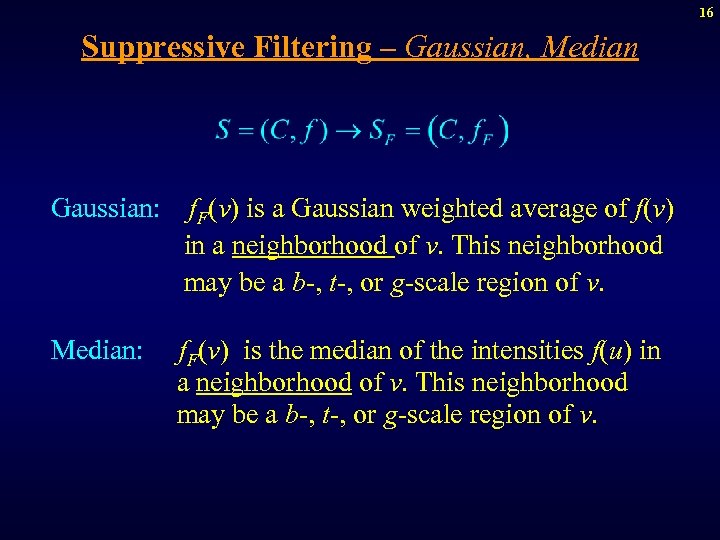 16

Suppressive Filtering – Gaussian, Median

$S = (C, f) \rightarrow S_F = (C, f_F)$

Gaussian: $f_F(v)$ is a Gaussian weighted average of $f(v)$ in a neighborhood of $v$. This neighborhood may be a $b$-, $t$-, or $g$-scale region of $v$.

Median: $f_F(v)$ is the median of the intensities $f(u)$ in a neighborhood of $v$. This neighborhood may be a $b$-, $t$-, or $g$-scale region of $v$.